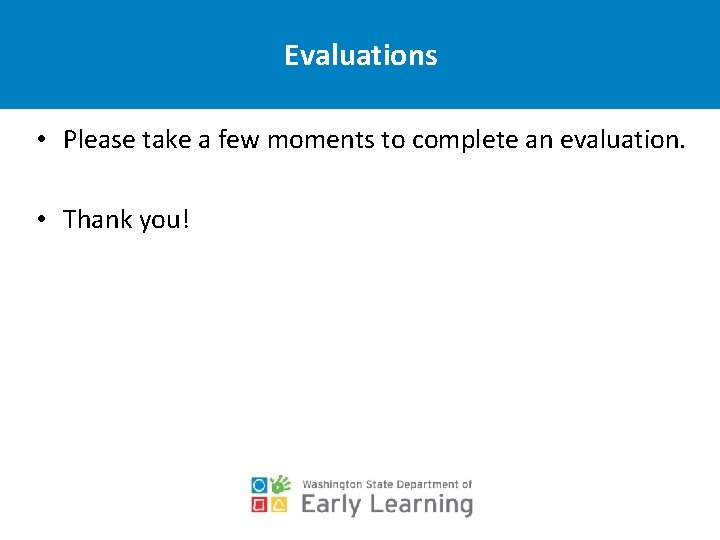 Evaluations

• Please take a few moments to complete an evaluation.

• Thank you!

Washington State Department of
Early Learning